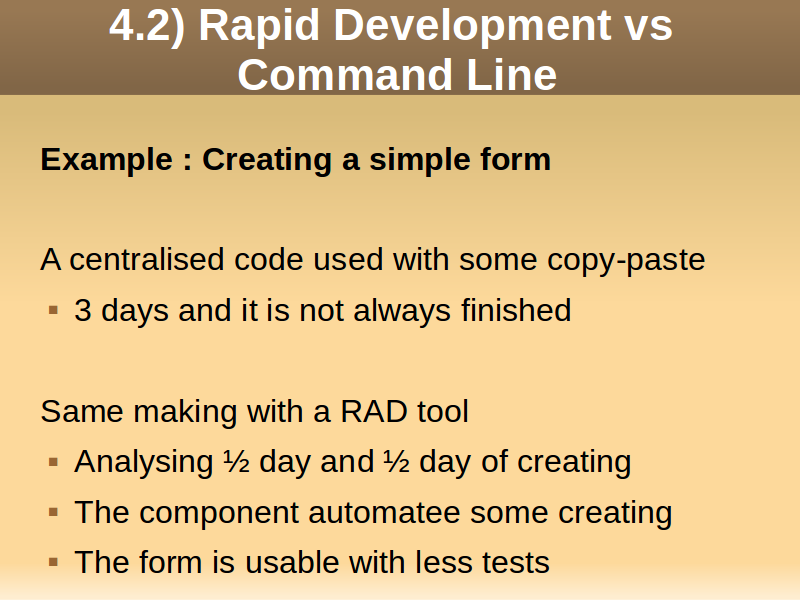 4.2) Rapid Development vs Command Line

Example : Creating a simple form

A centralised code used with some copy-paste

▪ 3 days and it is not always finished

Same making with a RAD tool

▪ Analysing ½ day and ½ day of creating

▪ The component automatee some creating

▪ The form is usable with less tests